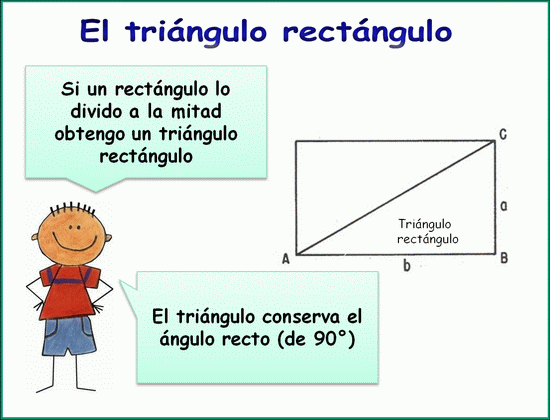 El triángulo rectángulo

Si un rectángulo lo divido a la mitad obtengo un triángulo rectángulo

C

a

Triángulo rectángulo

A

b

B

El triángulo conserva el ángulo recto (de 90°)